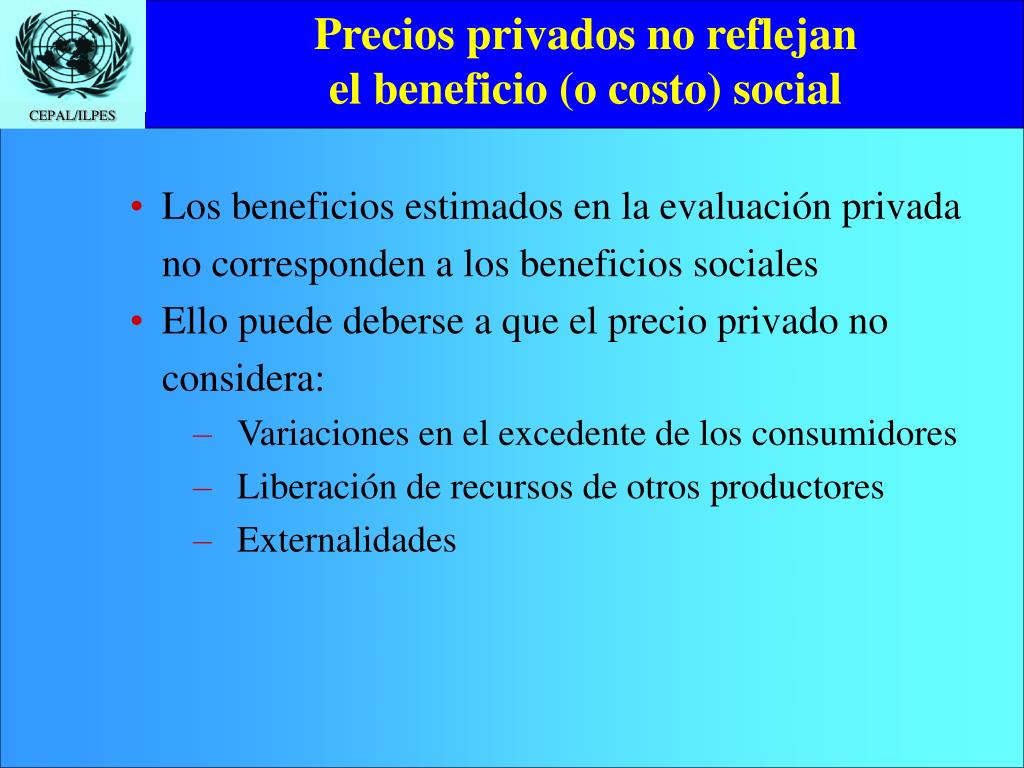 CEPAL/ILPES

Precios privados no reflejan el beneficio (o costo) social

• Los beneficios estimados en la evaluación privada no corresponden a los beneficios sociales
• Ello puede deberse a que el precio privado no considera:
– Variaciones en el excedente de los consumidores
– Liberación de recursos de otros productores
– Externalidades